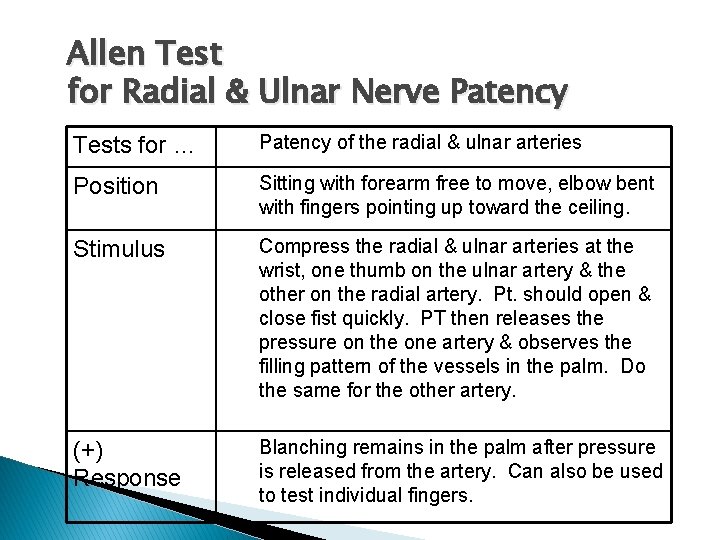 Allen Test
for Radial & Ulnar Nerve Patency

| Tests for … | Patency of the radial & ulnar arteries |
|---|---|
| Position | Sitting with forearm free to move, elbow bent with fingers pointing up toward the ceiling. |
| Stimulus | Compress the radial & ulnar arteries at the wrist, one thumb on the ulnar artery & the other on the radial artery. Pt. should open & close fist quickly. PT then releases the pressure on the one artery & observes the filling pattern of the vessels in the palm. Do the same for the other artery. |
| (+) Response | Blanching remains in the palm after pressure is released from the artery. Can also be used to test individual fingers. |